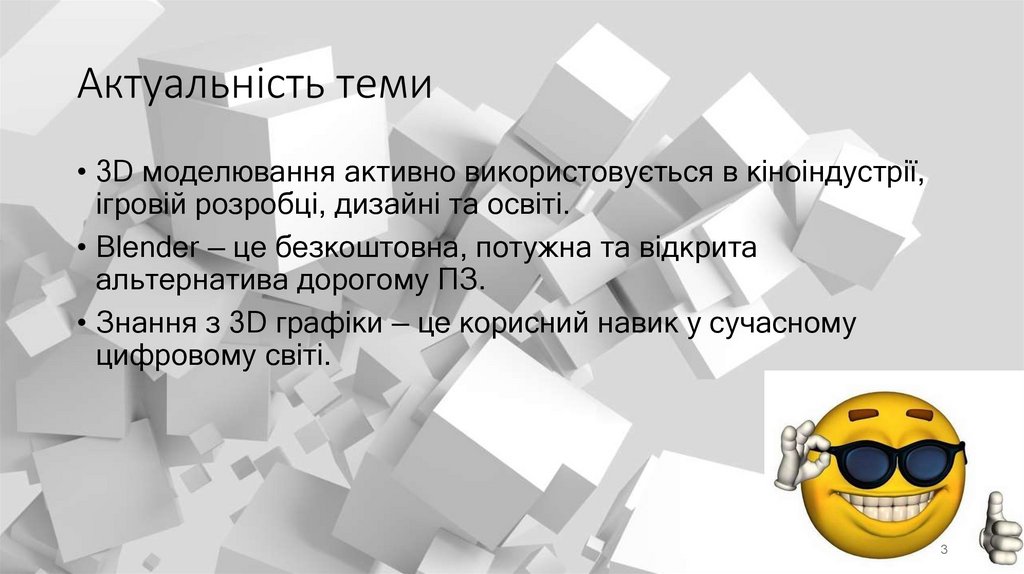 Актуальність теми

• 3D моделювання активно використовується в кіноіндустрії, ігровій розробці, дизайні та освіті.

• Blender – це безкоштовна, потужна та відкрита альтернатива дорогому ПЗ.

• Знання з 3D графіки – це корисний навик у сучасному цифровому світі.

3